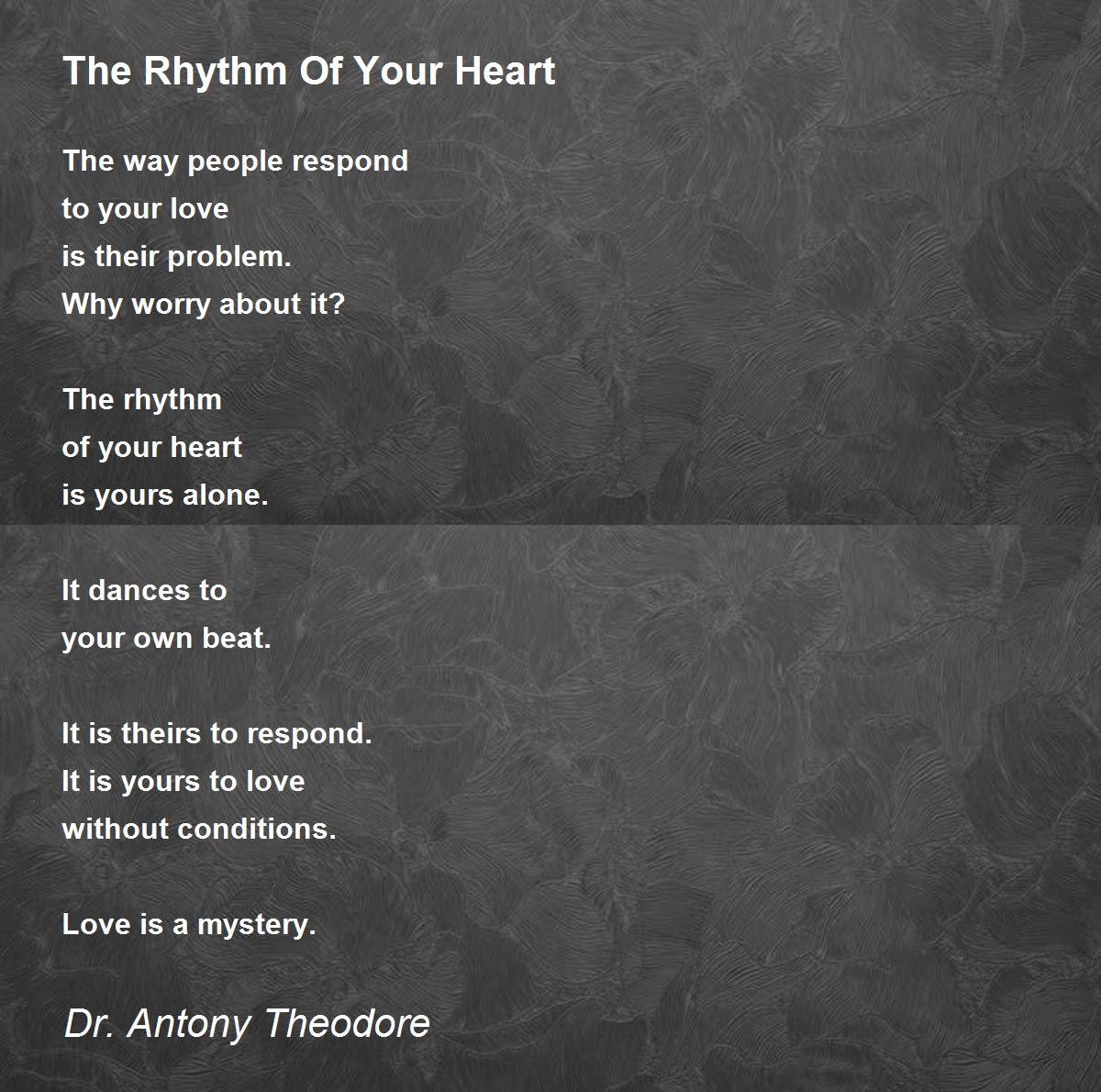 The Rhythm Of Your Heart

The way people respond
to your love
is their problem.
Why worry about it?

The rhythm
of your heart
is yours alone.

It dances to
your own beat.

It is theirs to respond.
It is yours to love
without conditions.

Love is a mystery.

Dr. Antony Theodore